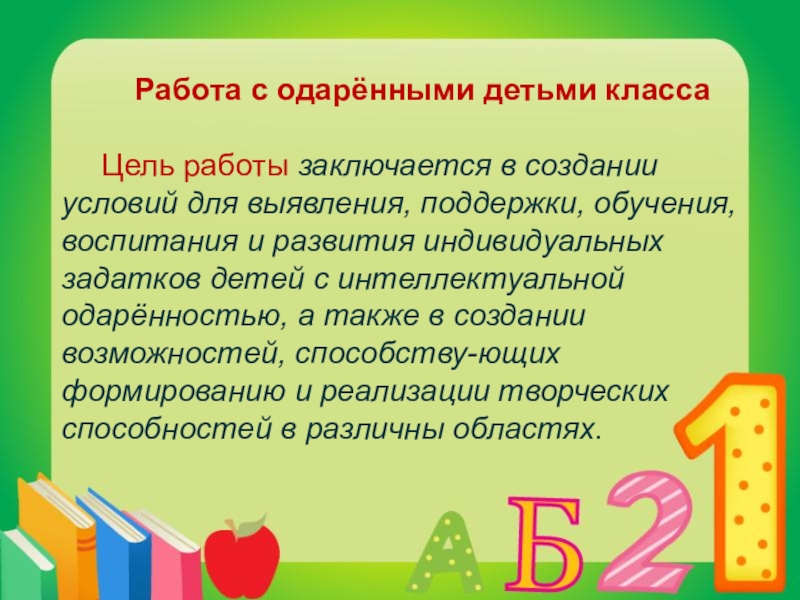 Работа с одарёнными детьми класса

Цель работы заключается в создании условий для выявления, поддержки, обучения, воспитания и развития индивидуальных задатков детей с интеллектуальной одарённостью, а также в создании возможностей, способству-ющих формированию и реализации творческих способностей в различны областях.

А Б 2 1